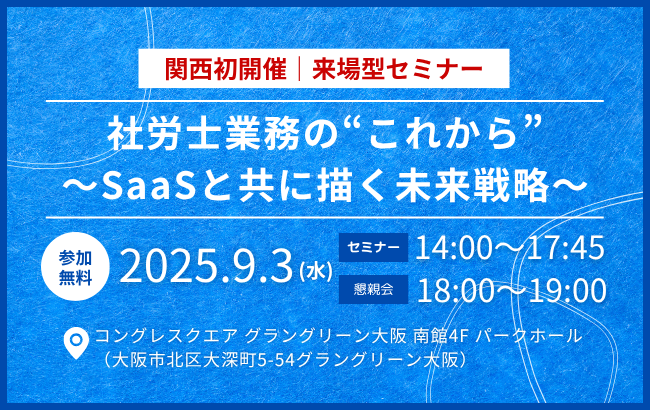 関西初開催｜来場型セミナー

社労士業務の“これから”
～SaaSと共に描く未来戦略～

参加無料

2025.9.3(水)

セミナー 14:00～17:45

懇親会 18:00～19:00

コングレスクエア グラングリーン大阪 南館4F パークホール
（大阪市北区大深町5-54グラングリーン大阪）